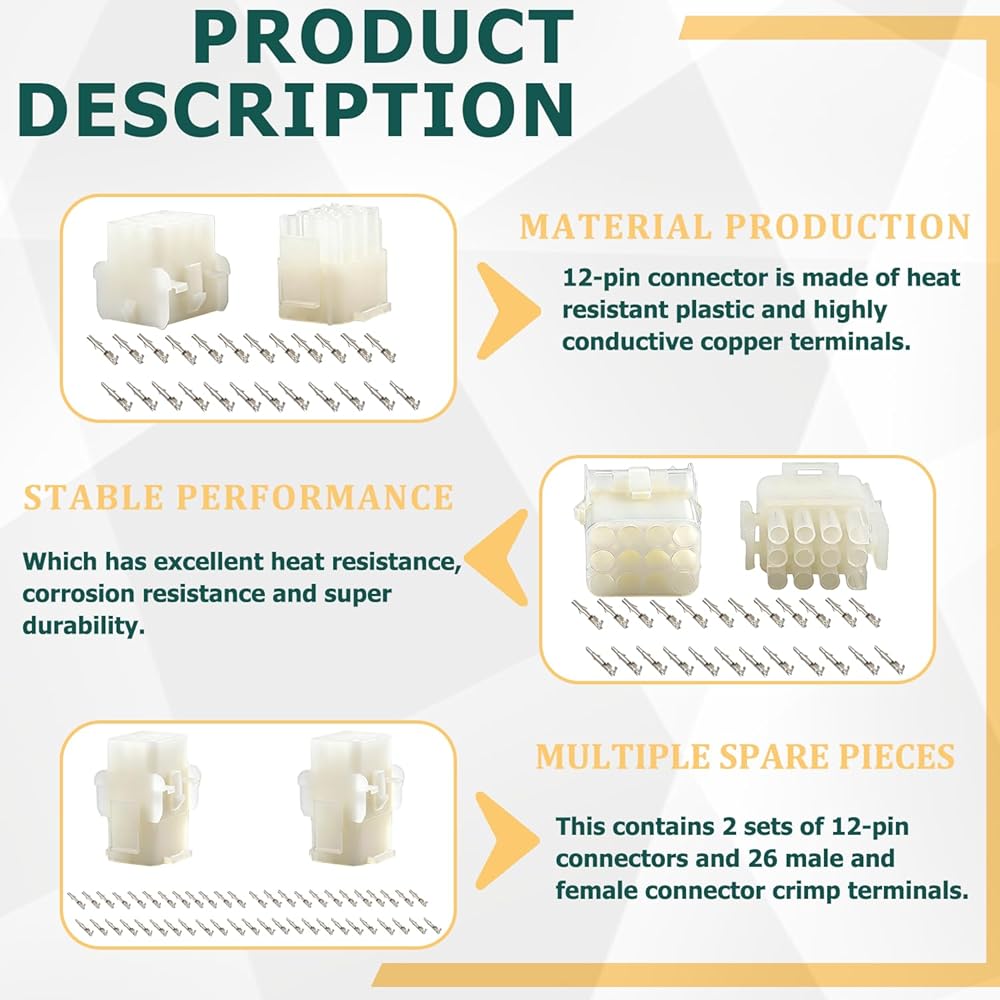 PRODUCT DESCRIPTION

MATERIAL PRODUCTION

12-pin connector is made of heat resistant plastic and highly conductive copper terminals.

STABLE PERFORMANCE

Which has excellent heat resistance, corrosion resistance and super durability.

MULTIPLE SPARE PIECES

This contains 2 sets of 12-pin connectors and 26 male and female connector crimp terminals.